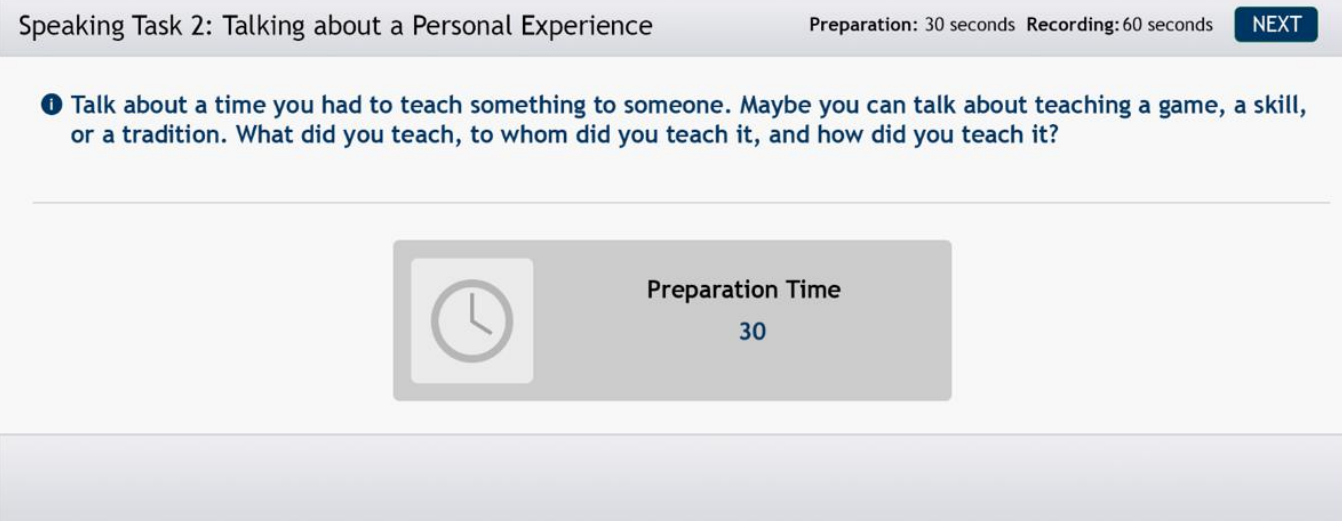 Speaking Task 2: Talking about a Personal Experience

Preparation: 30 seconds Recording: 60 seconds

NEXT

Talk about a time you had to teach something to someone. Maybe you can talk about teaching a game, a skill, or a tradition. What did you teach, to whom did you teach it, and how did you teach it?

Preparation Time

30